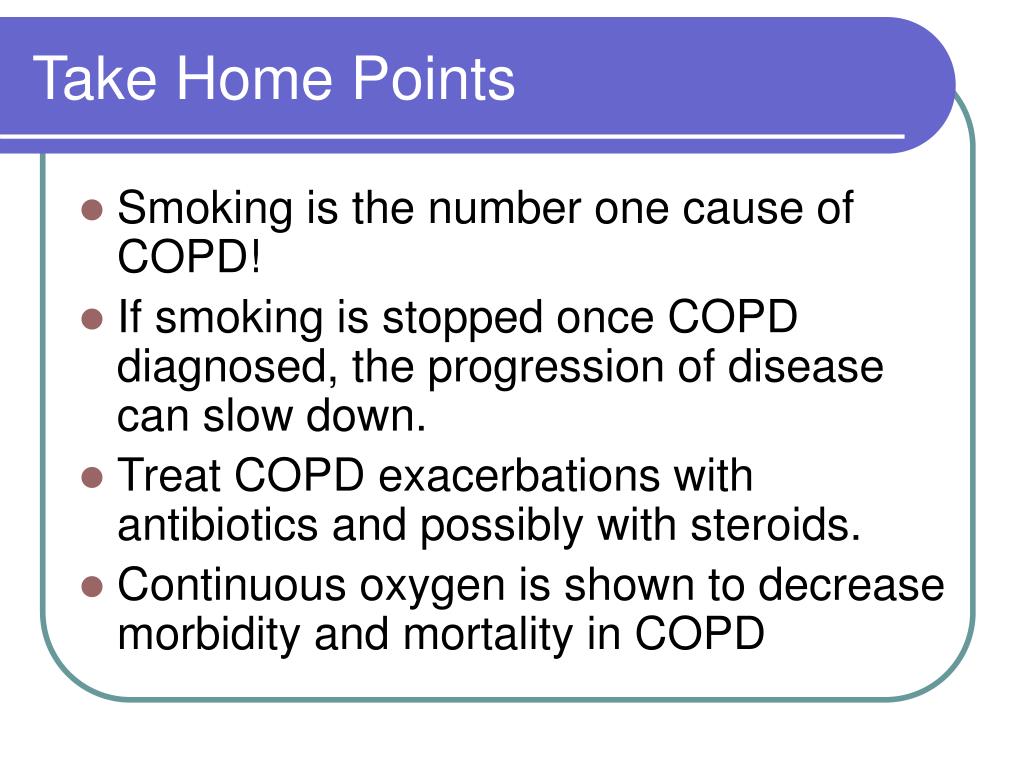 Take Home Points

- Smoking is the number one cause of COPD!
- If smoking is stopped once COPD diagnosed, the progression of disease can slow down.
- Treat COPD exacerbations with antibiotics and possibly with steroids.
- Continuous oxygen is shown to decrease morbidity and mortality in COPD